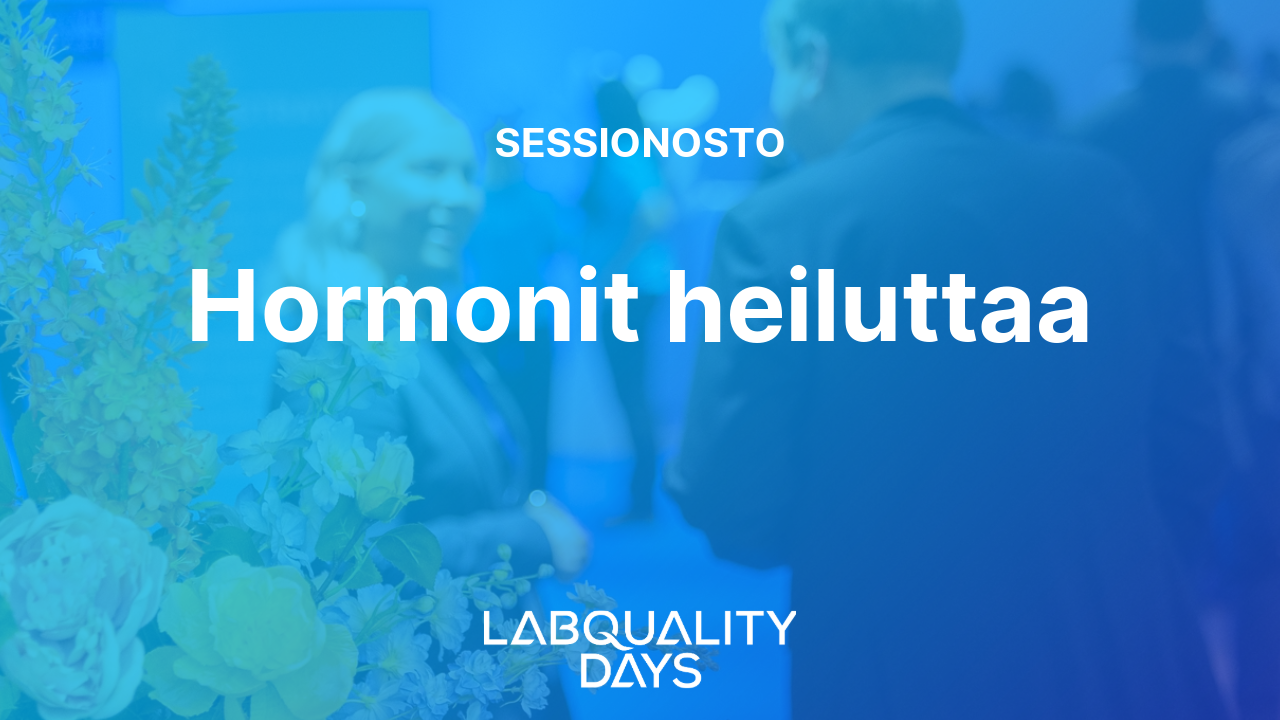 SESSIONOSTO

Hormonit heiluttaa

LABQUALITY
DAYS